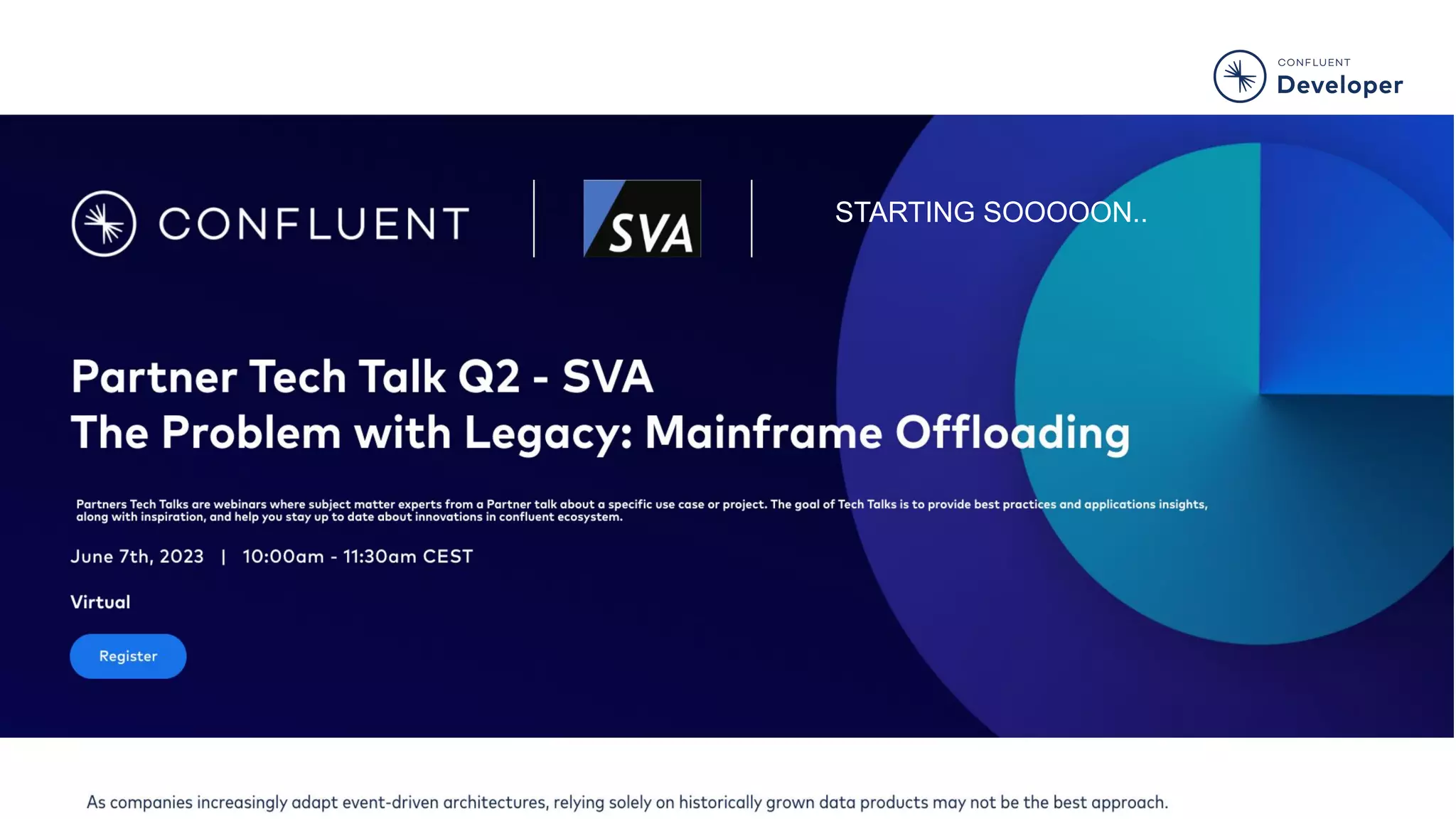 CONFLUENT
Developer

CONFLUENT

SVA

STARTING SOOOOON..

Partner Tech Talk Q2 - SVA
The Problem with Legacy: Mainframe Offloading

Partners Tech Talks are webinars where subject matter experts from a Partner talk about a specific use case or project. The goal of Tech Talks is to provide best practices and applications insights, along with inspiration, and help you stay up to date about innovations in confluent ecosystem.

June 7th, 2023 | 10:00am - 11:30am CEST

Virtual

Register

As companies increasingly adapt event-driven architectures, relying solely on historically grown data products may not be the best approach.